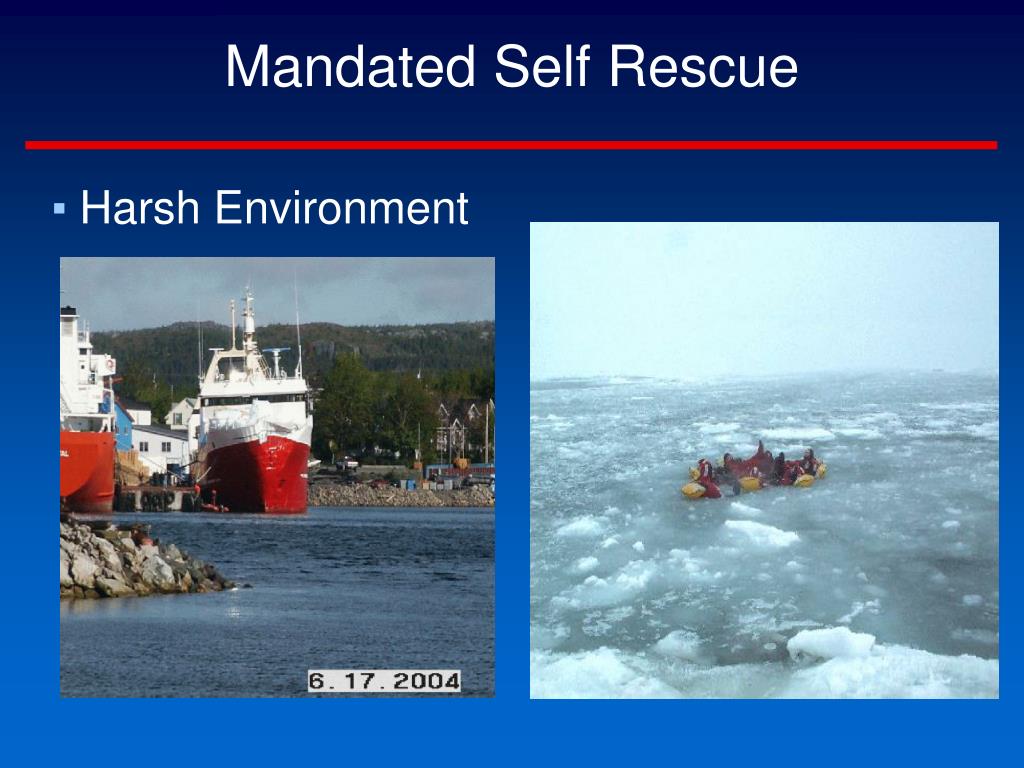 Mandated Self Rescue

▪ Harsh Environment

6.17.2004